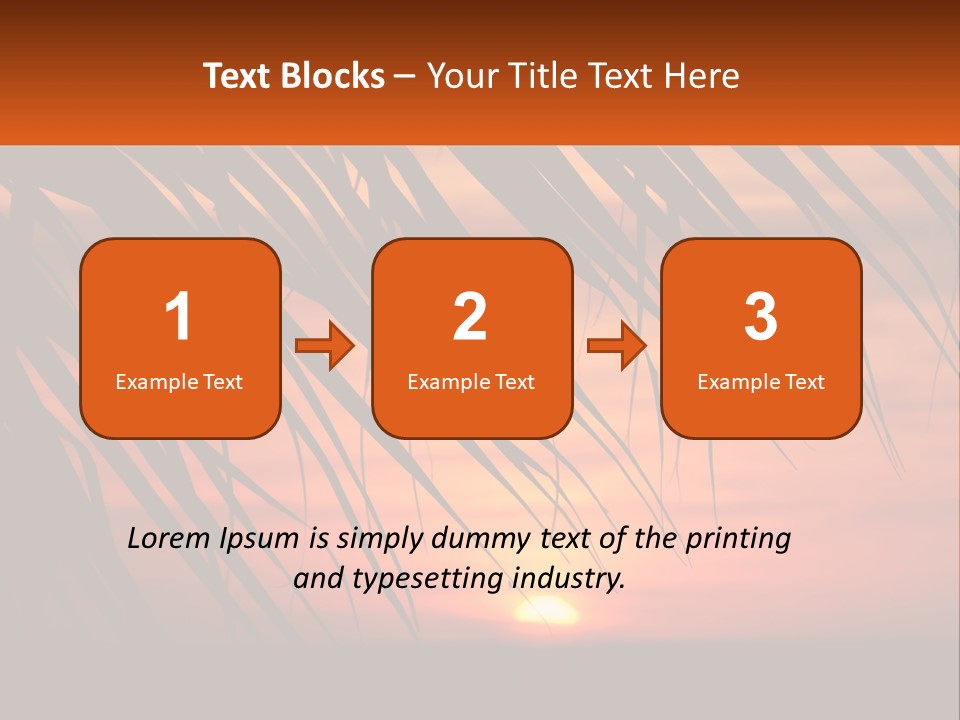 Text Blocks – Your Title Text Here

1
Example Text

2
Example Text

3
Example Text

Lorem Ipsum is simply dummy text of the printing and typesetting industry.